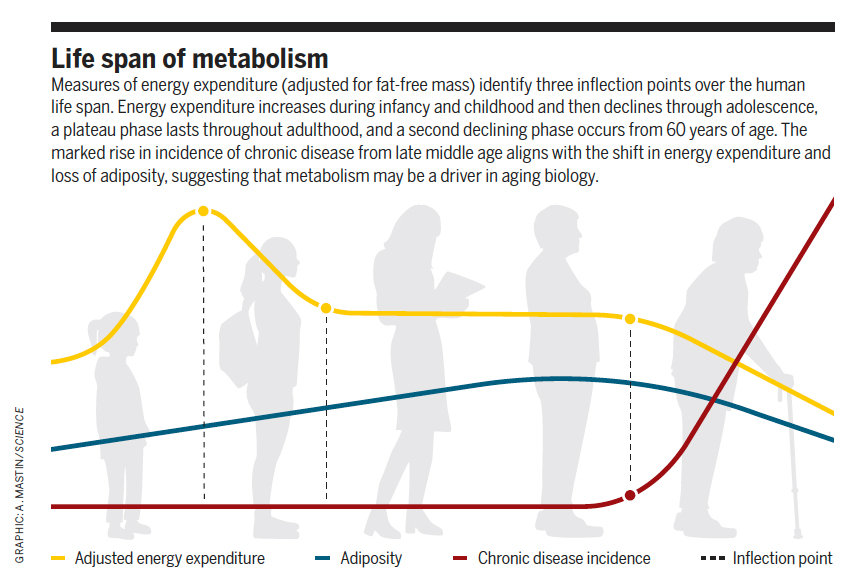 Life span of metabolism

Measures of energy expenditure (adjusted for fat-free mass) identify three inflection points over the human life span. Energy expenditure increases during infancy and childhood and then declines through adolescence, a plateau phase lasts throughout adulthood, and a second declining phase occurs from 60 years of age. The marked rise in incidence of chronic disease from late middle age aligns with the shift in energy expenditure and loss of adiposity, suggesting that metabolism may be a driver in aging biology.

GRAPHIC: A. MASTIN/SCIENCE

Adjusted energy expenditure
Adiposity
Chronic disease incidence
Inflection point